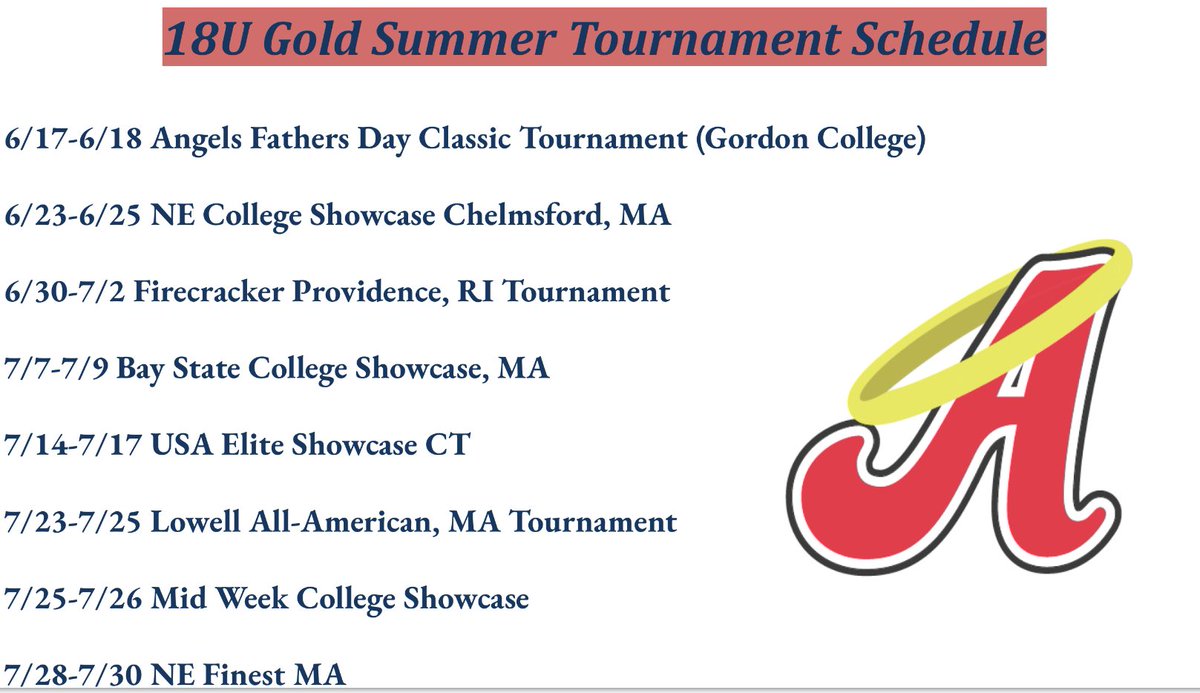 18U Gold Summer Tournament Schedule

6/17-6/18 Angels Fathers Day Classic Tournament (Gordon College)

6/23-6/25 NE College Showcase Chelmsford, MA

6/30-7/2 Firecracker Providence, RI Tournament

7/7-7/9 Bay State College Showcase, MA

7/14-7/17 USA Elite Showcase CT

7/23-7/25 Lowell All-American, MA Tournament

7/25-7/26 Mid Week College Showcase

7/28-7/30 NE Finest MA

A